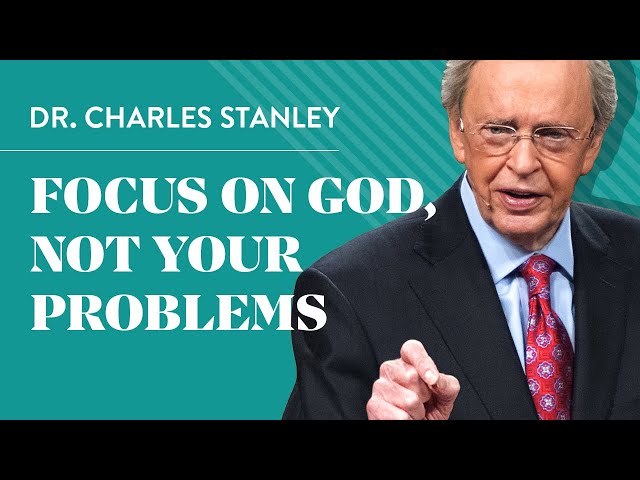 DR. CHARLES STANLEY

FOCUS ON GOD, NOT YOUR PROBLEMS